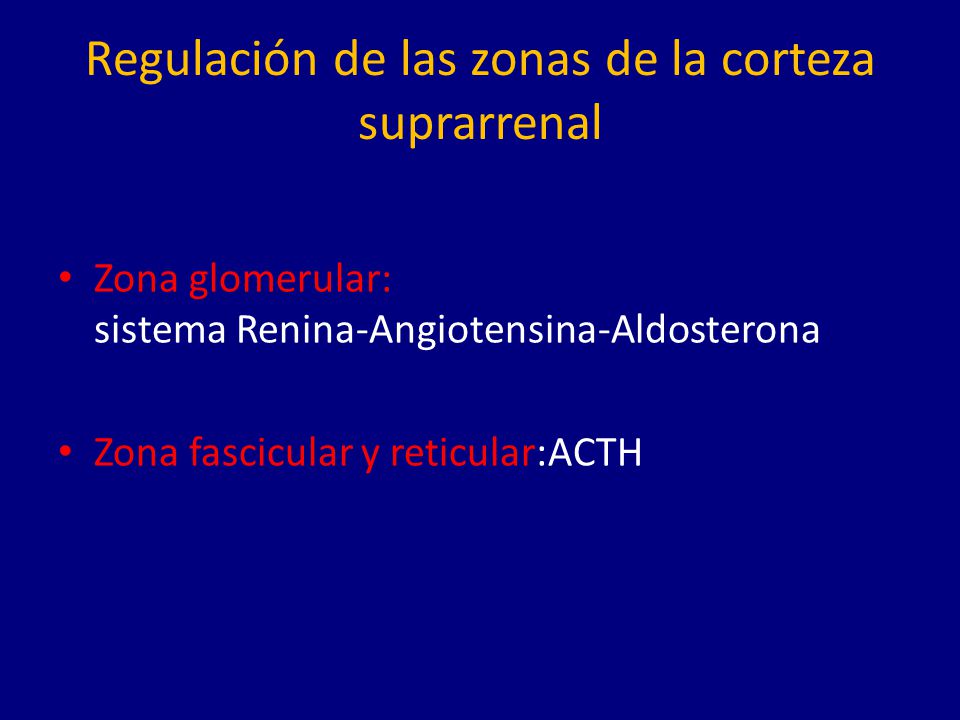 Regulación de las zonas de la corteza suprarrenal

• Zona glomerular:
sistema Renina-Angiotensina-Aldosterona

• Zona fascicular y reticular:ACTH